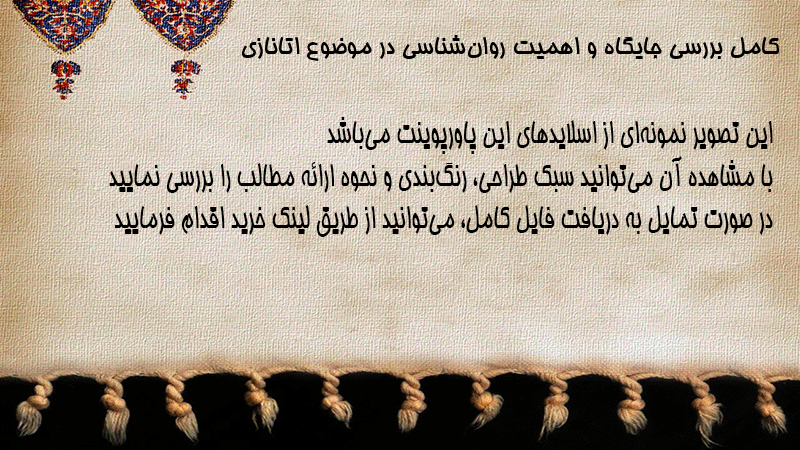 کامل بررسی جایگاه و اهمیت روان‌شناسی در موضوع اتانازی

این تصویر نمونه‌ای از اسلایدهای این پاورپوینت می‌باشد
با مشاهده آن می‌توانید سبک طراحی، رنگ‌بندی و نحوه ارائه مطالب را بررسی نمایید
در صورت تمایل به دریافت فایل کامل، می‌توانید از طریق لینک خرید اقدام فرمایید